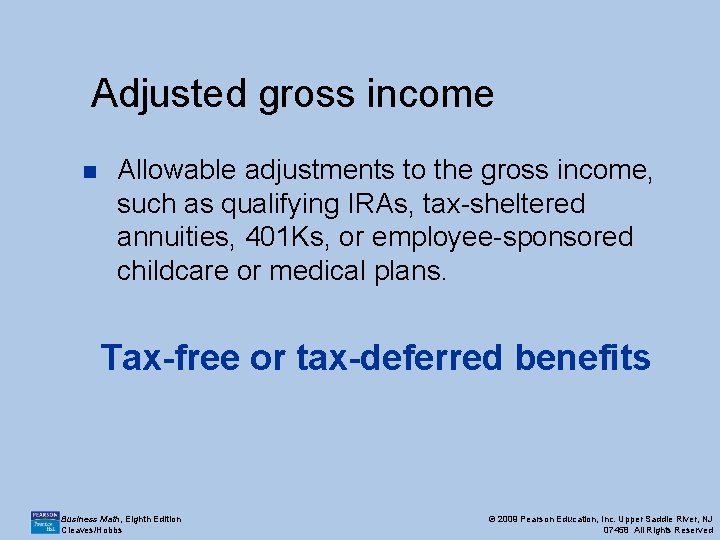 Adjusted gross income

Allowable adjustments to the gross income, such as qualifying IRAs, tax-sheltered annuities, 401Ks, or employee-sponsored childcare or medical plans.

Tax-free or tax-deferred benefits

PEARSON Prentice Hall

Business Math, Eighth Edition
Cleaves/Hobbs

© 2009 Pearson Education, Inc. Upper Saddle River, NJ 07458 All Rights Reserved